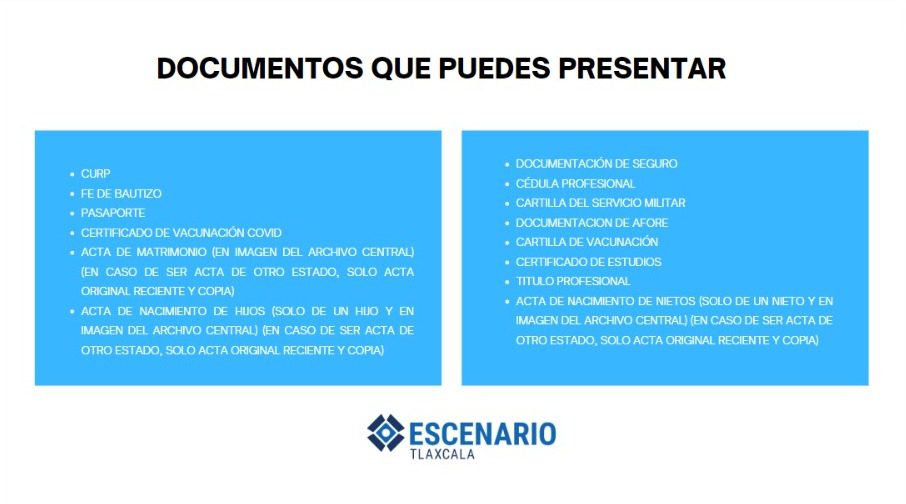 DOCUMENTOS QUE PUEDES PRESENTAR

- CURP
- FE DE BAUTIZO
- PASAPORTE
- CERTIFICADO DE VACUNACIÓN COVID
- ACTA DE MATRIMONIO (EN IMAGEN DEL ARCHIVO CENTRAL) (EN CASO DE SER ACTA DE OTRO ESTADO, SOLO ACTA ORIGINAL RECIENTE Y COPIA)
- ACTA DE NACIMIENTO DE HIJOS (SOLO DE UN HIJO Y EN IMAGEN DEL ARCHIVO CENTRAL) (EN CASO DE SER ACTA DE OTRO ESTADO, SOLO ACTA ORIGINAL RECIENTE Y COPIA)

- DOCUMENTACIÓN DE SEGURO
- CÉDULA PROFESIONAL
- CARTILLA DEL SERVICIO MILITAR
- DOCUMENTACION DE AFORE
- CARTILLA DE VACUNACIÓN
- CERTIFICADO DE ESTUDIOS
- TITULO PROFESIONAL
- ACTA DE NACIMIENTO DE NIETOS (SOLO DE UN NIETO Y EN IMAGEN DEL ARCHIVO CENTRAL) (EN CASO DE SER ACTA DE OTRO ESTADO, SOLO ACTA ORIGINAL RECIENTE Y COPIA)

ESCENARIO
TLAXCALA